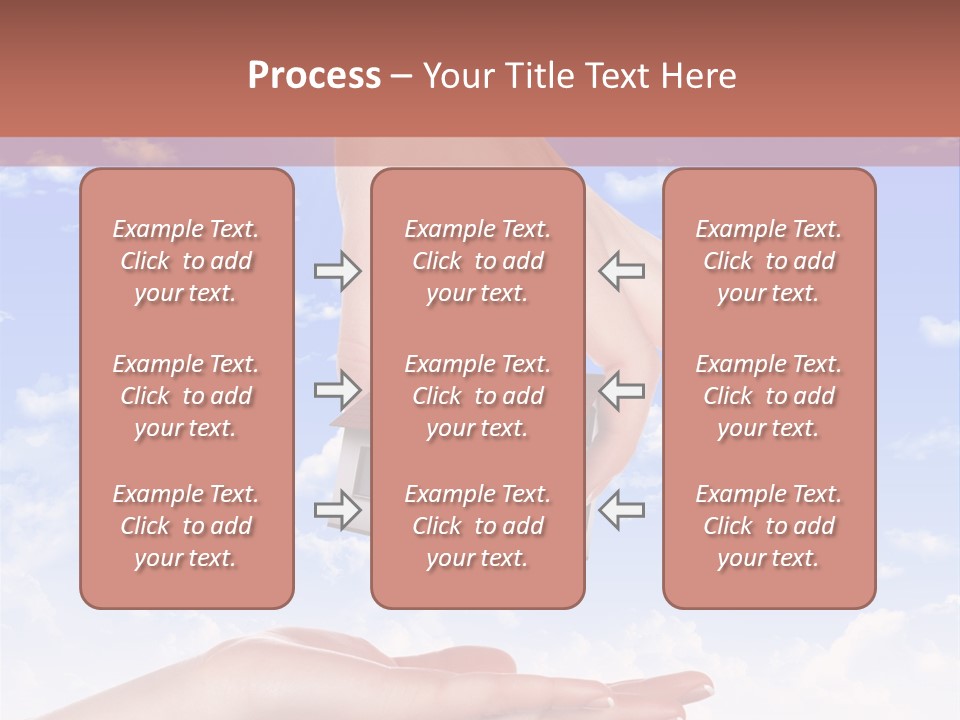 Process – Your Title Text Here

Example Text. Click to add your text.

Example Text. Click to add your text.

Example Text. Click to add your text.

Example Text. Click to add your text.

Example Text. Click to add your text.

Example Text. Click to add your text.

Example Text. Click to add your text.

Example Text. Click to add your text.

Example Text. Click to add your text.